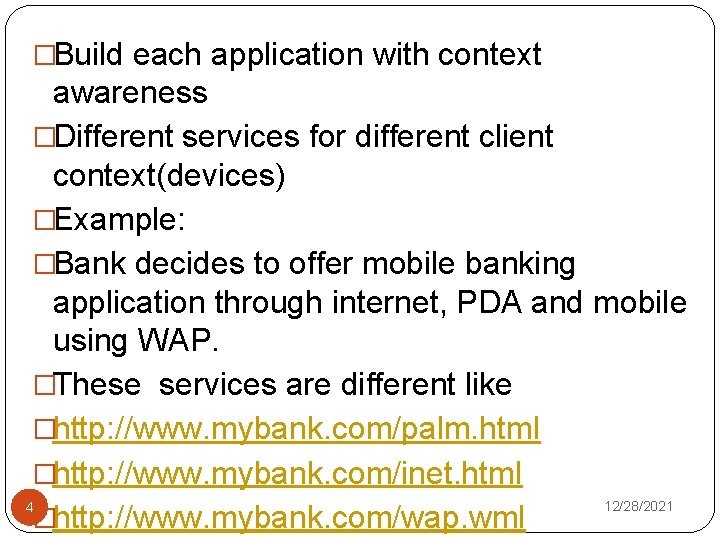 □Build each application with context awareness

□Different services for different client context(devices)

□Example:

□Bank decides to offer mobile banking application through internet, PDA and mobile using WAP.

□These services are different like

□http://www.mybank.com/palm.html

□http://www.mybank.com/inet.html

□http://www.mybank.com/wap.wml

4

12/28/2021